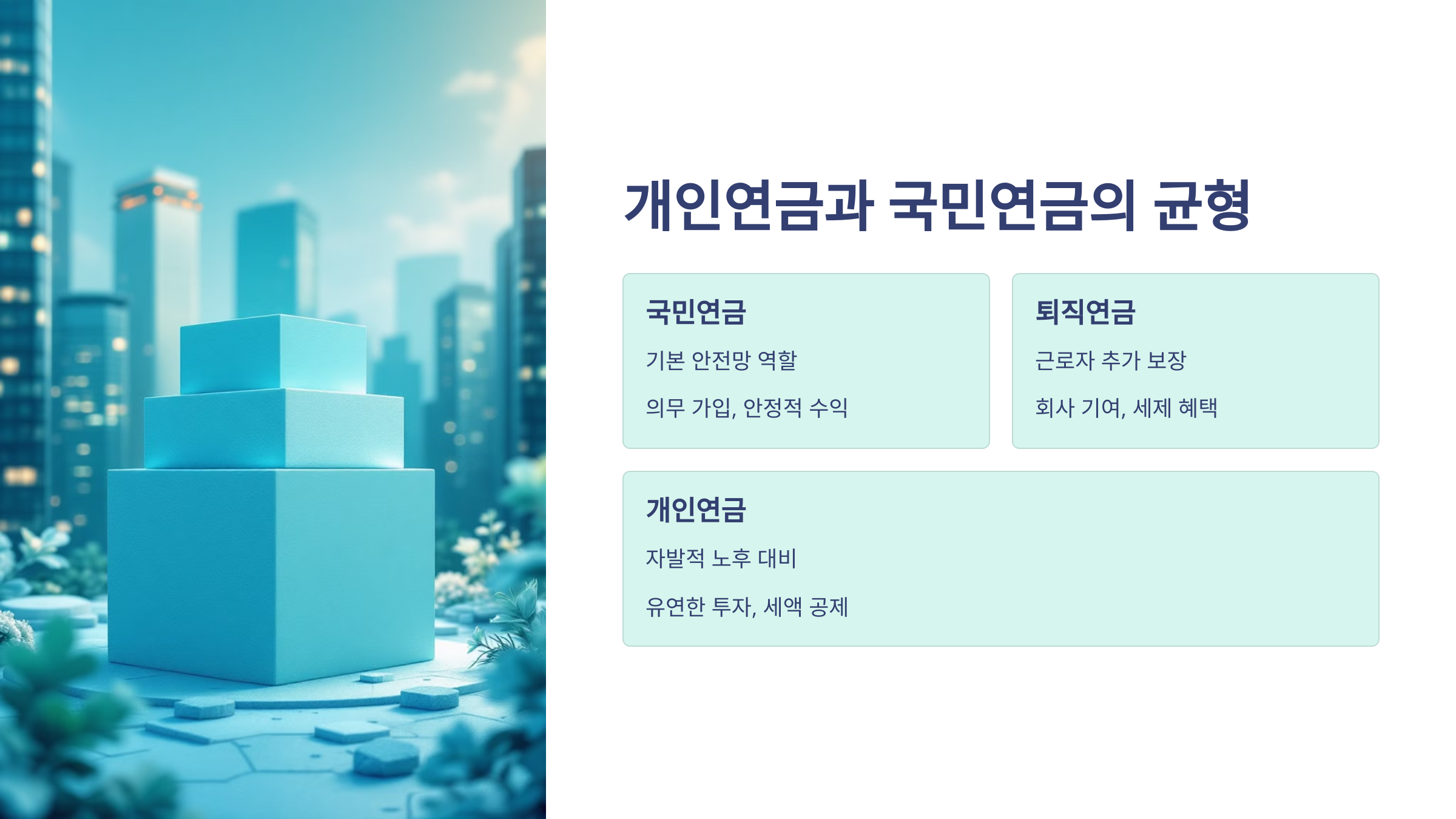 개인연금과 국민연금의 균형

국민연금

기본 안전망 역할

의무 가입, 안정적 수익

퇴직연금

근로자 추가 보장

회사 기여, 세제 혜택

개인연금

자발적 노후 대비

유연한 투자, 세액 공제